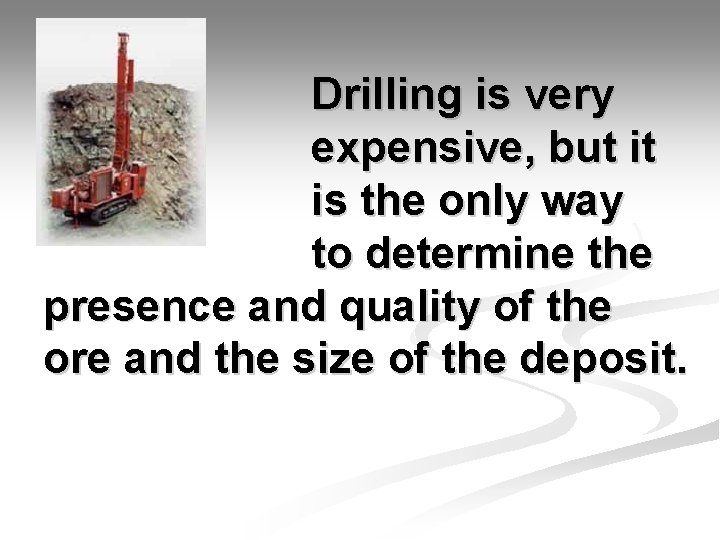 Drilling is very expensive, but it is the only way to determine the presence and quality of the ore and the size of the deposit.